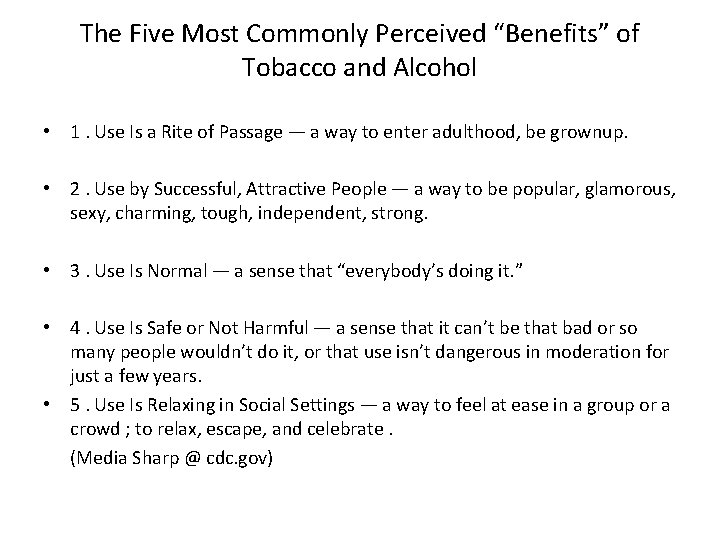 The Five Most Commonly Perceived "Benefits" of Tobacco and Alcohol

• 1 . Use Is a Rite of Passage — a way to enter adulthood, be grownup.

• 2 . Use by Successful, Attractive People — a way to be popular, glamorous, sexy, charming, tough, independent, strong.

• 3 . Use Is Normal — a sense that "everybody's doing it."

• 4 . Use Is Safe or Not Harmful — a sense that it can't be that bad or so many people wouldn't do it, or that use isn't dangerous in moderation for just a few years.

• 5 . Use Is Relaxing in Social Settings — a way to feel at ease in a group or a crowd ; to relax, escape, and celebrate .

(Media Sharp @ cdc.gov)